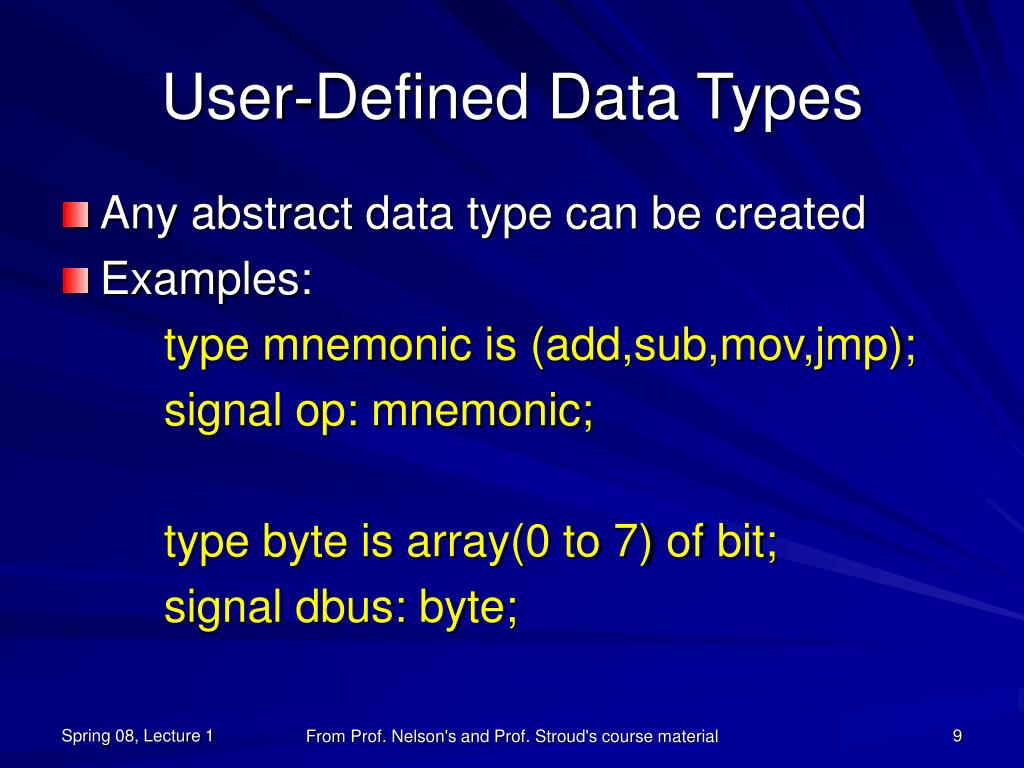 User-Defined Data Types

Any abstract data type can be created

Examples:

type mnemonic is (add,sub,mov,jmp);
signal op: mnemonic;

type byte is array(0 to 7) of bit;
signal dbus: byte;

Spring 08, Lecture 1

From Prof. Nelson's and Prof. Stroud's course material

9